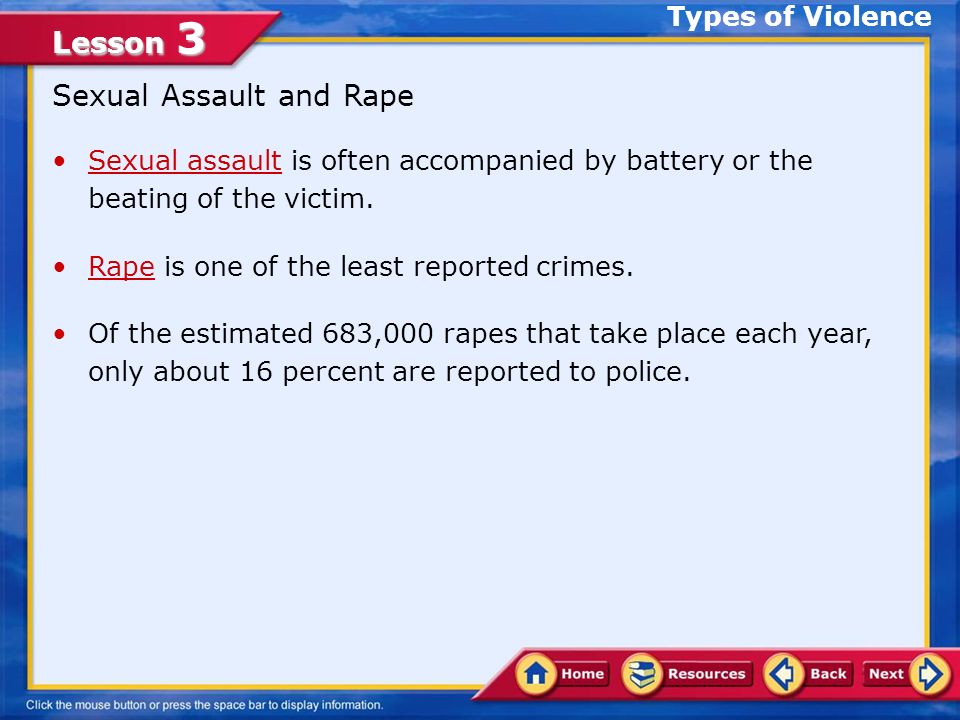 Lesson 3

Types of Violence

Sexual Assault and Rape

• Sexual assault is often accompanied by battery or the beating of the victim.

• Rape is one of the least reported crimes.

• Of the estimated 683,000 rapes that take place each year, only about 16 percent are reported to police.

Home Resources Back Next

Click the mouse button or press the space bar to display information.